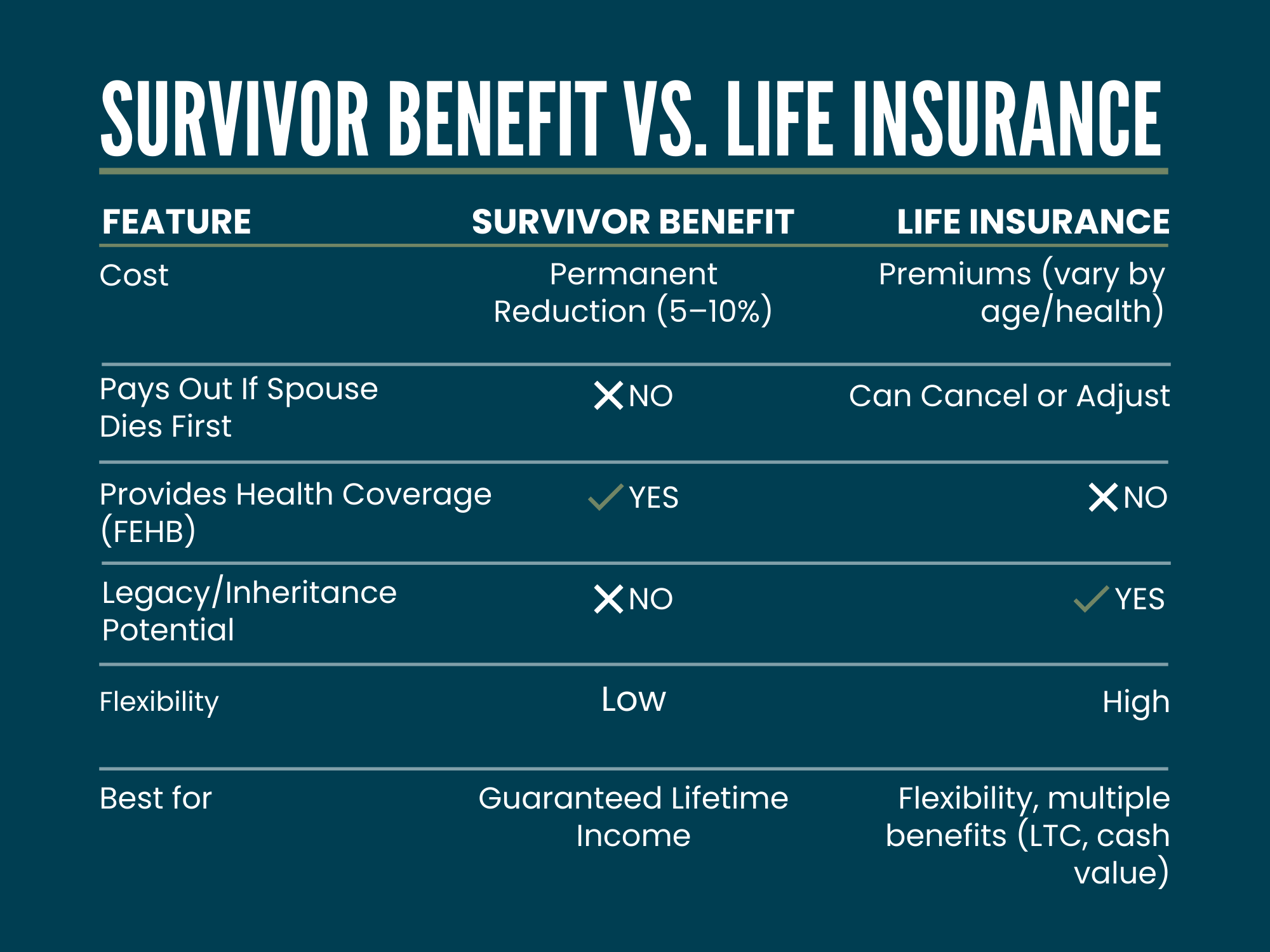 SURVIVOR BENEFIT VS. LIFE INSURANCE

| FEATURE | SURVIVOR BENEFIT | LIFE INSURANCE |
|---|---|---|
| Cost | Permanent Reduction (5–10%) | Premiums (vary by age/health) |
| Pays Out If Spouse Dies First | ✕ NO | Can Cancel or Adjust |
| Provides Health Coverage (FEHB) | ✓ YES | ✕ NO |
| Legacy/Inheritance Potential | ✕ NO | ✓ YES |
| Flexibility | Low | High |
| Best for | Guaranteed Lifetime Income | Flexibility, multiple benefits (LTC, cash value) |